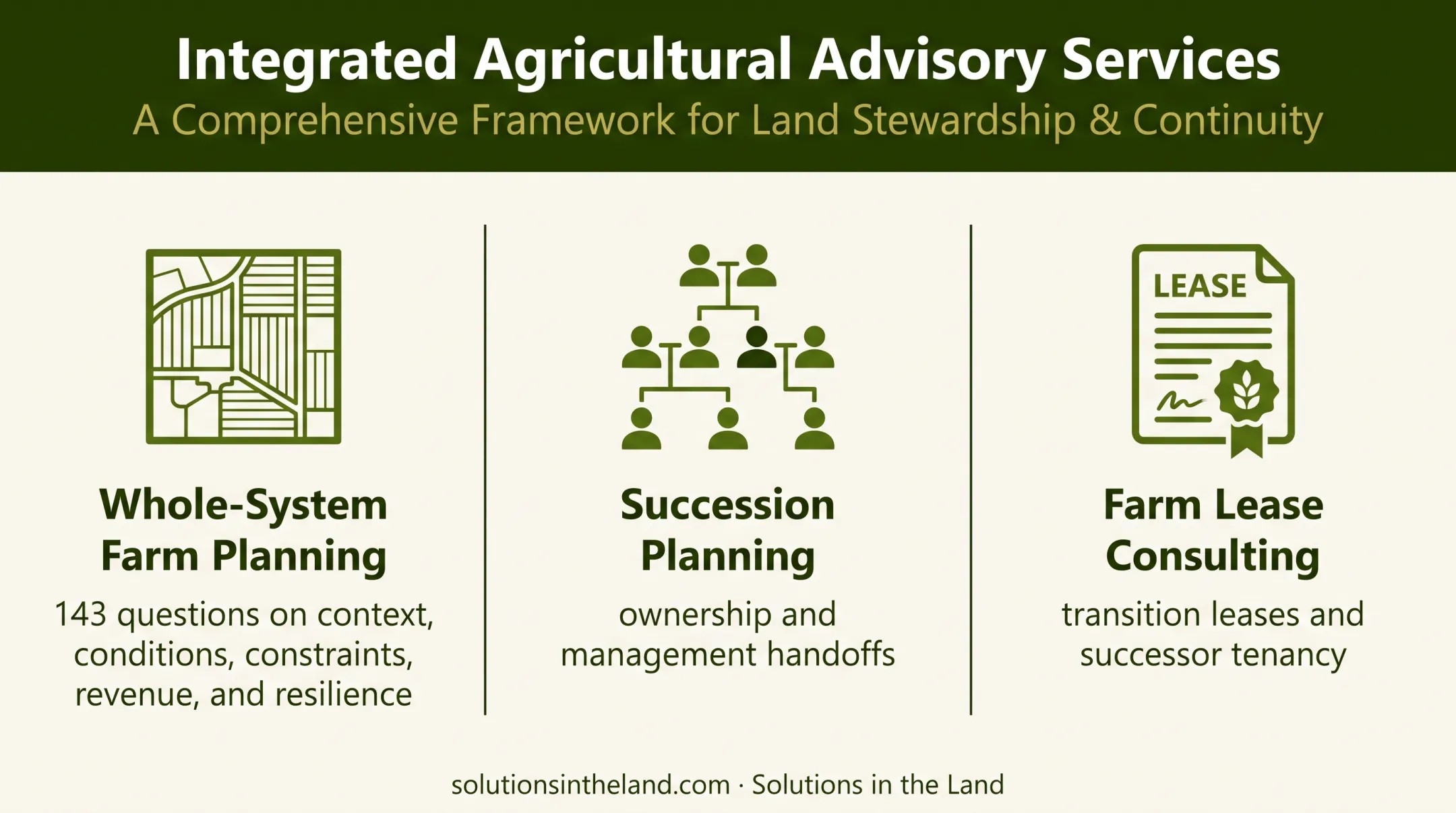 Integrated Agricultural Advisory Services
A Comprehensive Framework for Land Stewardship & Continuity

Whole-System Farm Planning
143 questions on context, conditions, constraints, revenue, and resilience

Succession Planning
ownership and management handoffs

LEASE

Farm Lease Consulting
transition leases and successor tenancy

solutionsintheland.com · Solutions in the Land